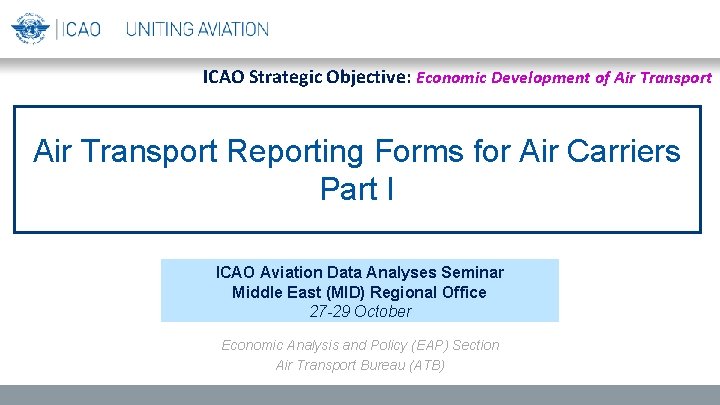 ICAO UNITING AVIATION

ICAO Strategic Objective: Economic Development of Air Transport

Air Transport Reporting Forms for Air Carriers Part I

ICAO Aviation Data Analyses Seminar
Middle East (MID) Regional Office
27-29 October

Economic Analysis and Policy (EAP) Section
Air Transport Bureau (ATB)